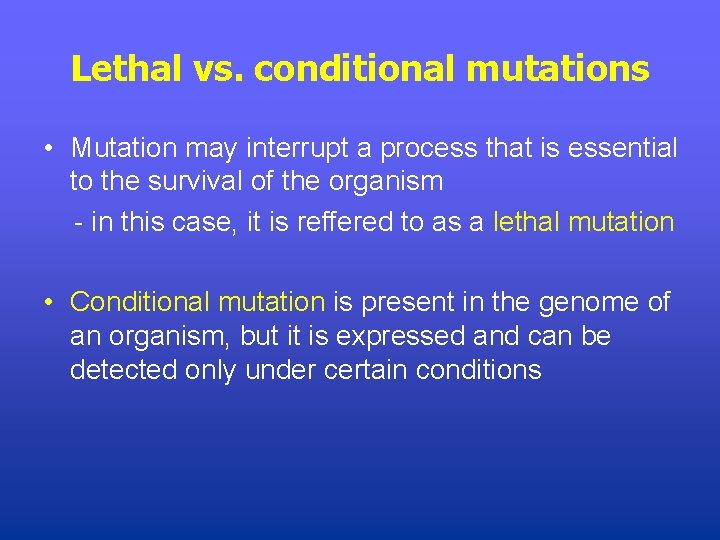 Lethal vs. conditional mutations

• Mutation may interrupt a process that is essential to the survival of the organism

- in this case, it is reffered to as a lethal mutation

• Conditional mutation is present in the genome of an organism, but it is expressed and can be detected only under certain conditions